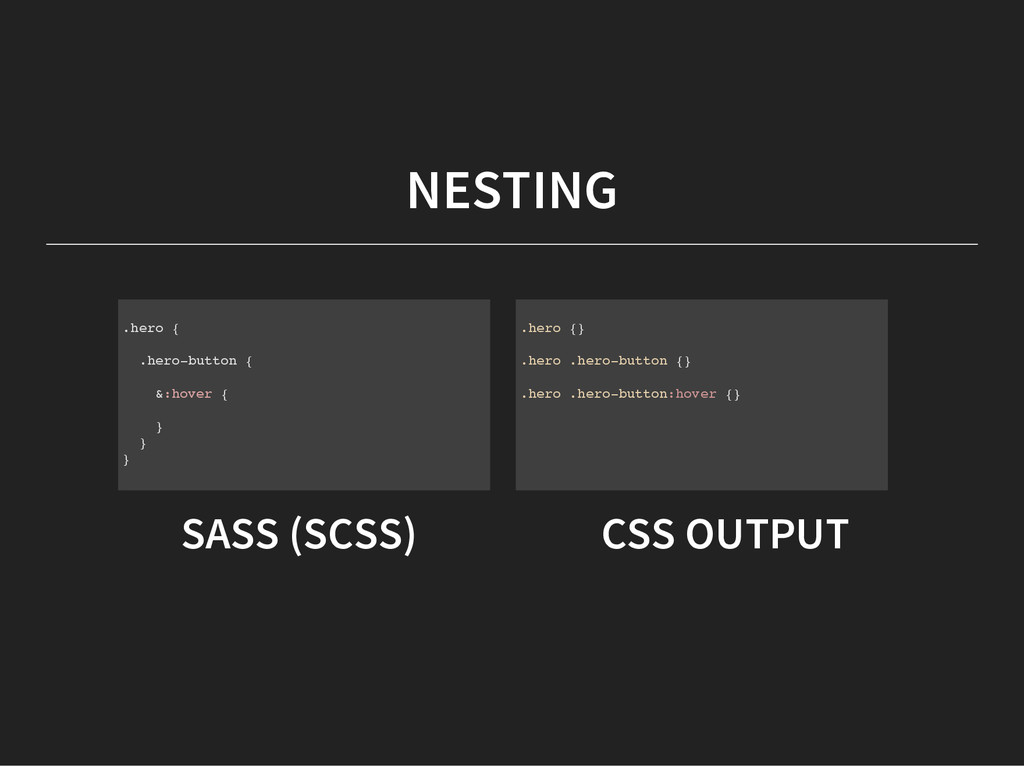 NESTING

.hero {

  .hero-button {

    &:hover {

    }
  }
}

SASS (SCSS)

.hero {}

.hero .hero-button {}

.hero .hero-button:hover {}

CSS OUTPUT